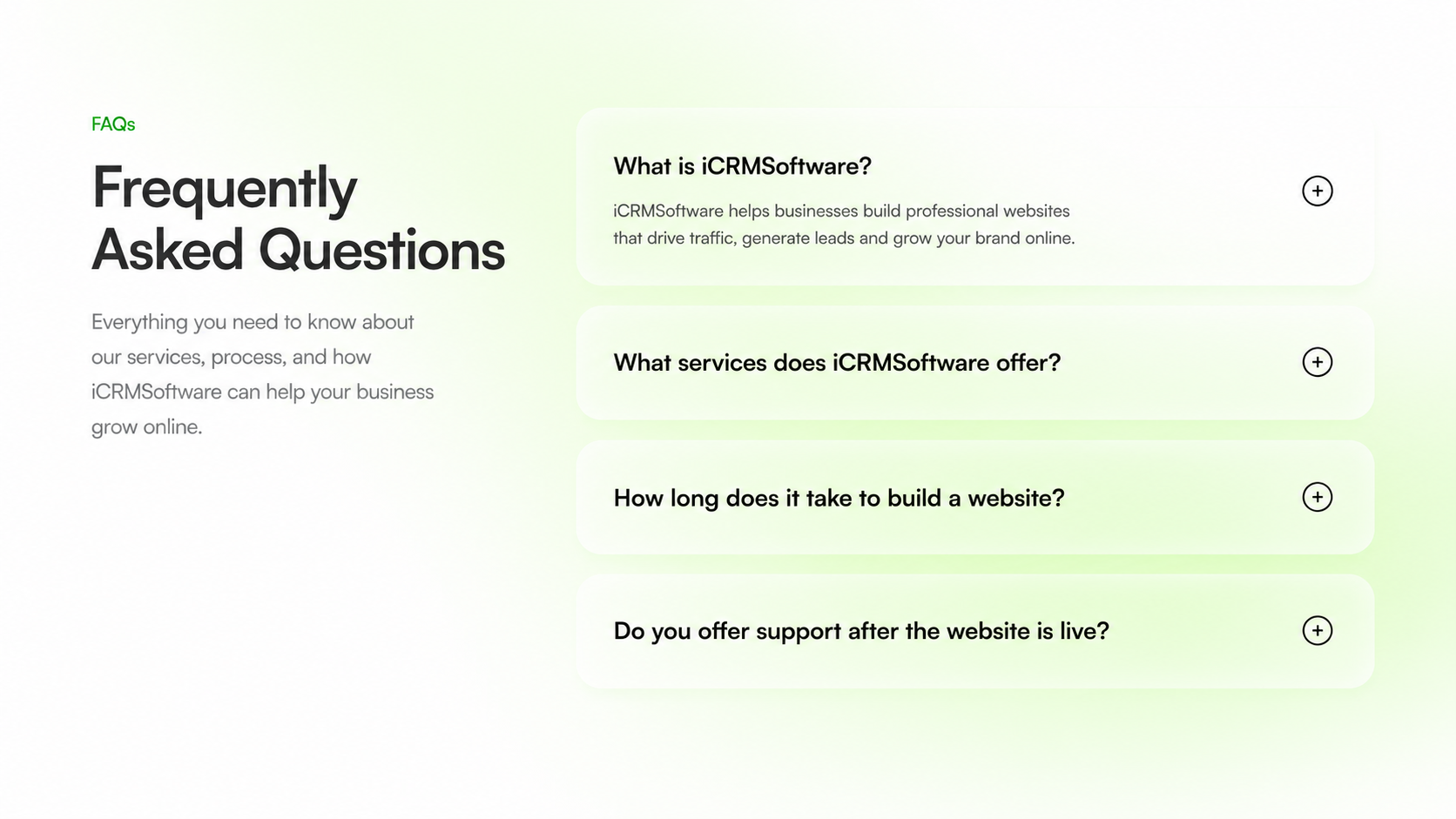 FAQs

Frequently Asked Questions

Everything you need to know about our services, process, and how iCRMSoftware can help your business grow online.

What is iCRMSoftware?

iCRMSoftware helps businesses build professional websites that drive traffic, generate leads and grow your brand online.

What services does iCRMSoftware offer?

How long does it take to build a website?

Do you offer support after the website is live?